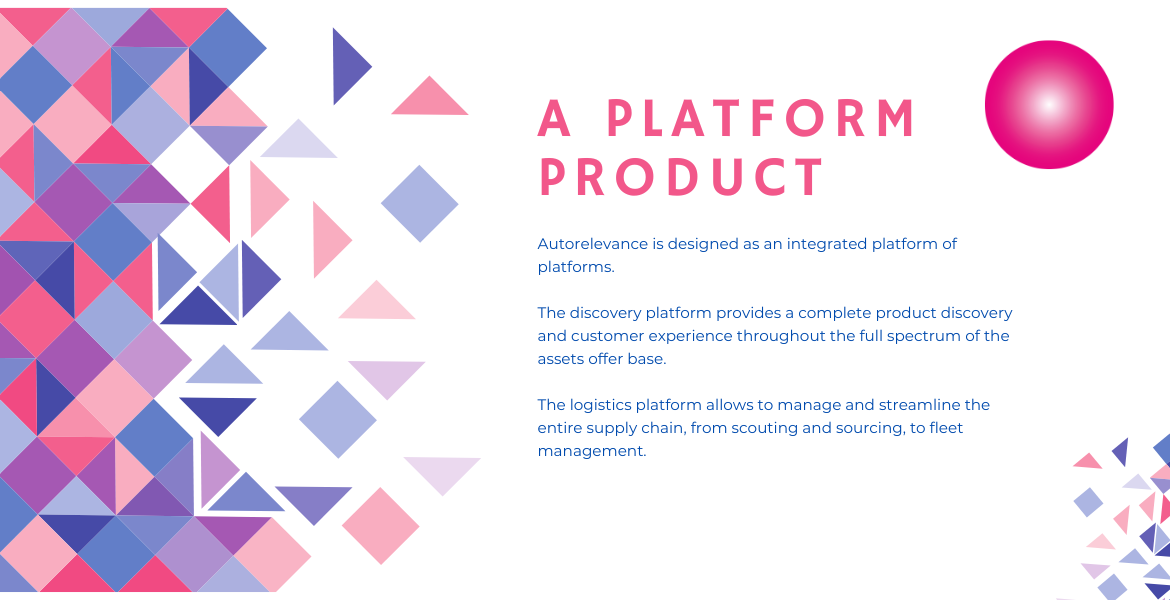 A PLATFORM PRODUCT

Autorelevance is designed as an integrated platform of platforms.

The discovery platform provides a complete product discovery and customer experience throughout the full spectrum of the assets offer base.

The logistics platform allows to manage and streamline the entire supply chain, from scouting and sourcing, to fleet management.